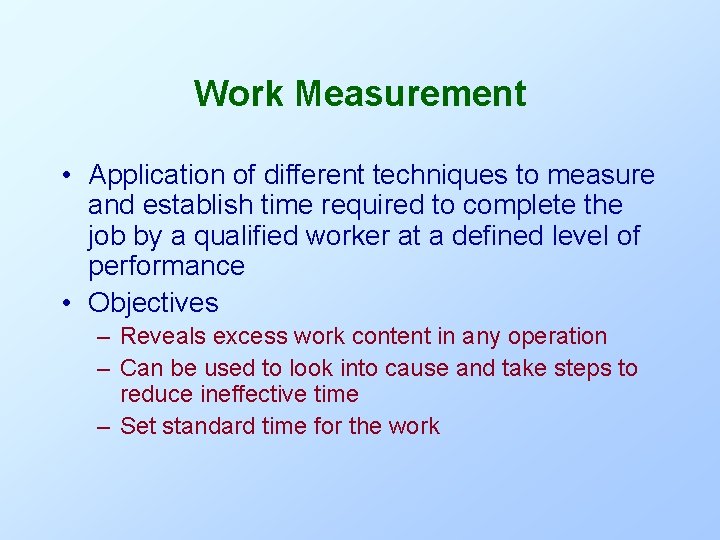 Work Measurement

• Application of different techniques to measure and establish time required to complete the job by a qualified worker at a defined level of performance
• Objectives
– Reveals excess work content in any operation
– Can be used to look into cause and take steps to reduce ineffective time
– Set standard time for the work